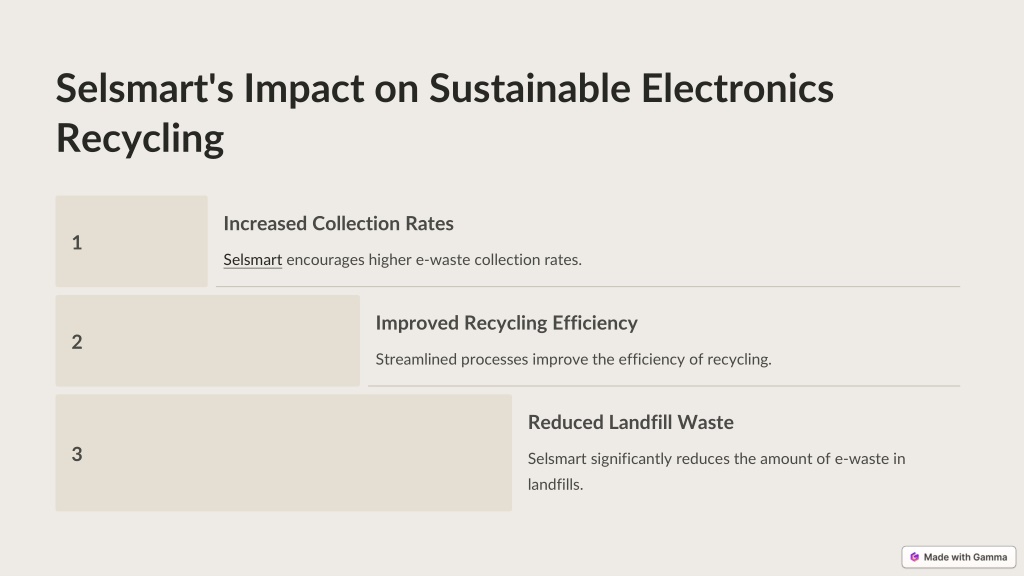 Selsmart's Impact on Sustainable Electronics Recycling

1

Increased Collection Rates

Selsmart encourages higher e-waste collection rates.

2

Improved Recycling Efficiency

Streamlined processes improve the efficiency of recycling.

3

Reduced Landfill Waste

Selsmart significantly reduces the amount of e-waste in landfills.

Made with Gamma